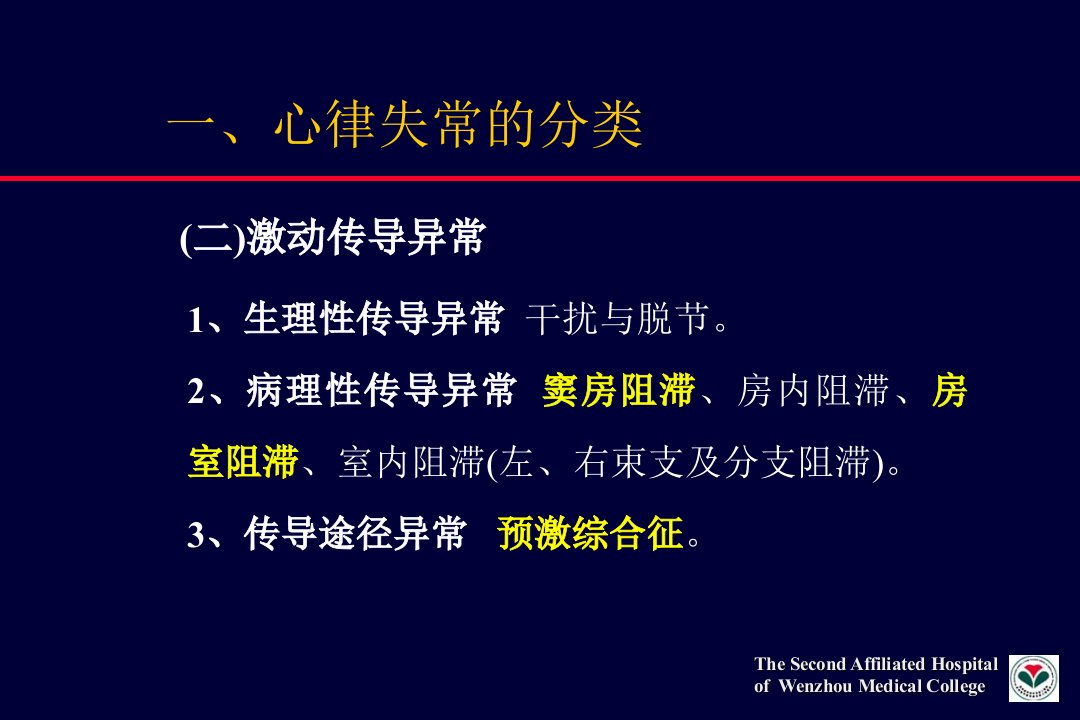 一、心律失常的分类

(二)激动传导异常

1、生理性传导异常 干扰与脱节。

2、病理性传导异常 窦房阻滞、房内阻滞、房室阻滞、室内阻滞(左、右束支及分支阻滞)。

3、传导途径异常 预激综合征。

The Second Affiliated Hospital of Wenzhou Medical College